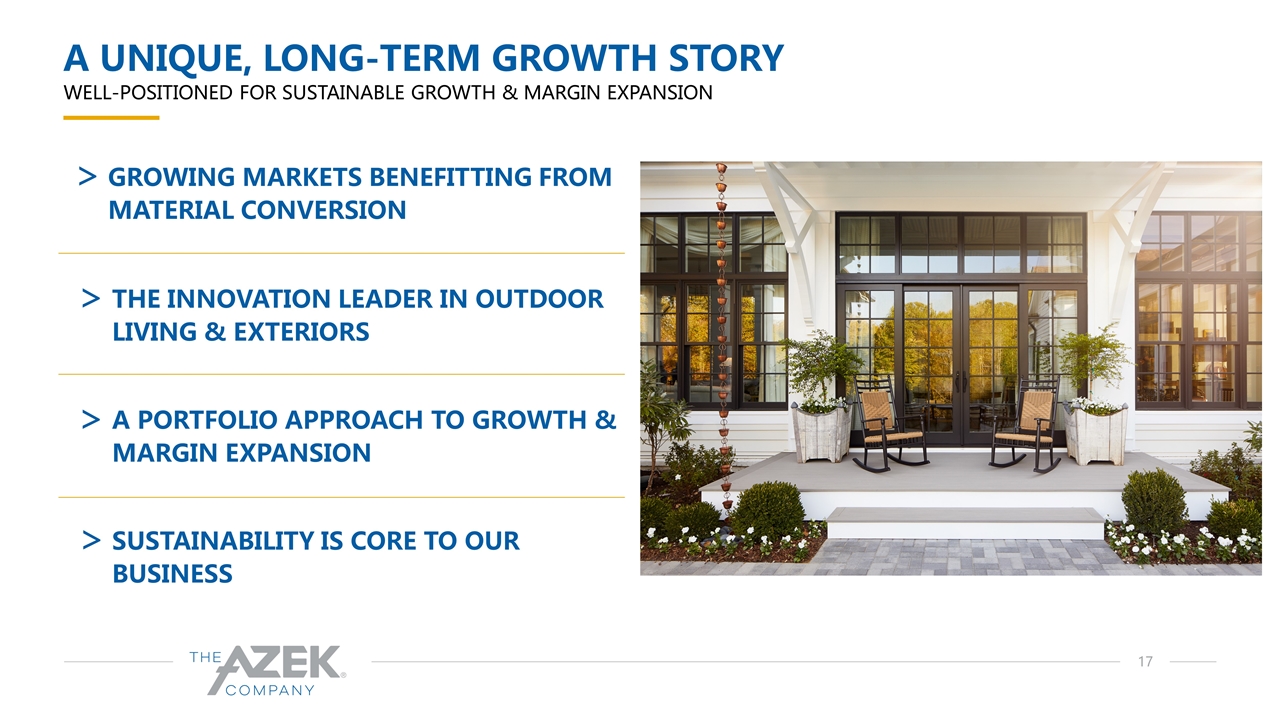 A UNIQUE, LONG-TERM GROWTH STORY
WELL-POSITIONED FOR SUSTAINABLE GROWTH & MARGIN EXPANSION

> GROWING MARKETS BENEFITTING FROM MATERIAL CONVERSION

> THE INNOVATION LEADER IN OUTDOOR LIVING & EXTERIORS

> A PORTFOLIO APPROACH TO GROWTH & MARGIN EXPANSION

> SUSTAINABILITY IS CORE TO OUR BUSINESS

THE AZEK® COMPANY

17